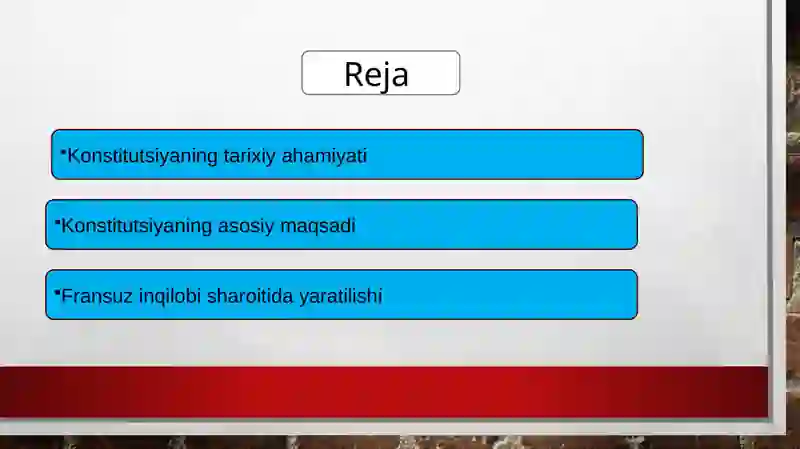 Reja

▪Konstitutsiyaning tarixiy ahamiyati

▪Konstitutsiyaning asosiy maqsadi

▪Fransuz inqilobi sharoitida yaratilishi